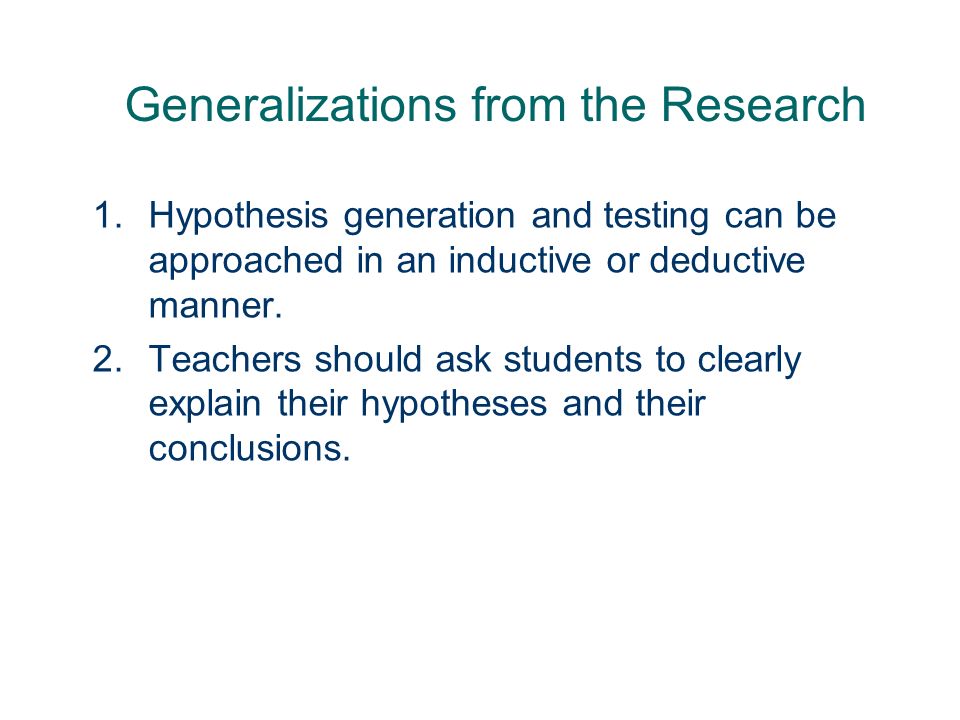 Generalizations from the Research

1. Hypothesis generation and testing can be approached in an inductive or deductive manner.
2. Teachers should ask students to clearly explain their hypotheses and their conclusions.